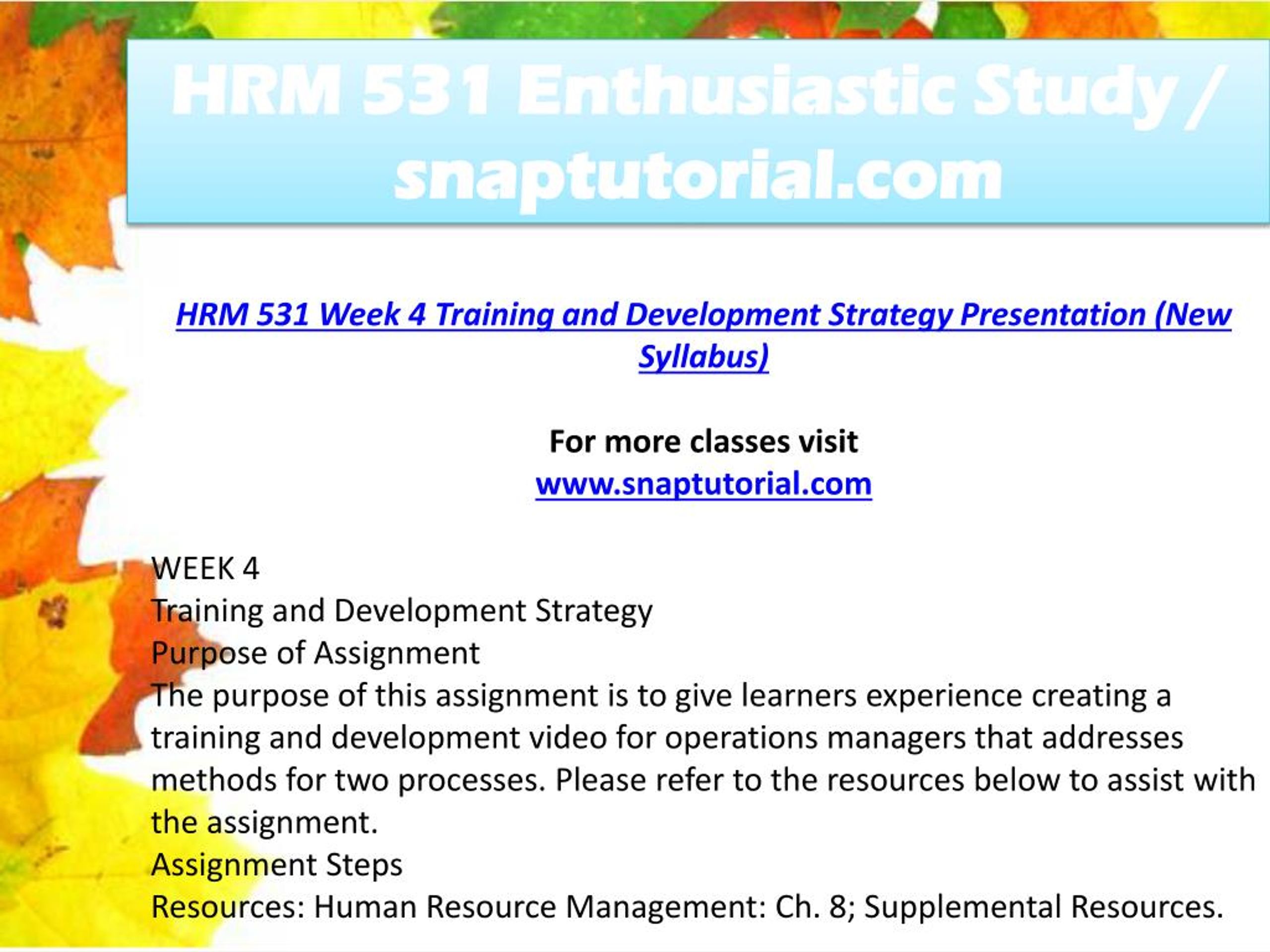 HRM 531 Enthusiastic Study / snaptutorial.com

HRM 531 Week 4 Training and Development Strategy Presentation (New Syllabus)

For more classes visit
www.snaptutorial.com

WEEK 4
Training and Development Strategy
Purpose of Assignment
The purpose of this assignment is to give learners experience creating a training and development video for operations managers that addresses methods for two processes. Please refer to the resources below to assist with the assignment.
Assignment Steps
Resources: Human Resource Management: Ch. 8; Supplemental Resources.